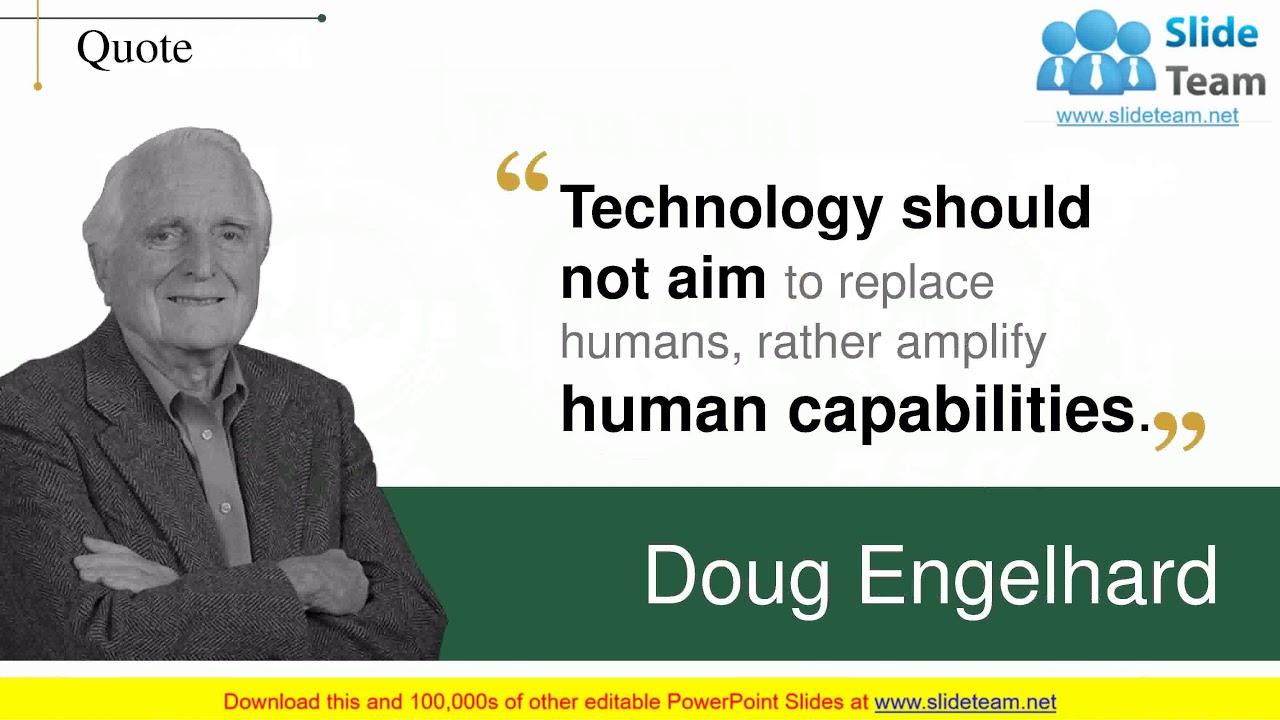 Quote

Slide Team
www.slideteam.net

“Technology should not aim to replace humans, rather amplify human capabilities.”

Doug Engelhard

Download this and 100,000s of other editable PowerPoint Slides at www.slideteam.net